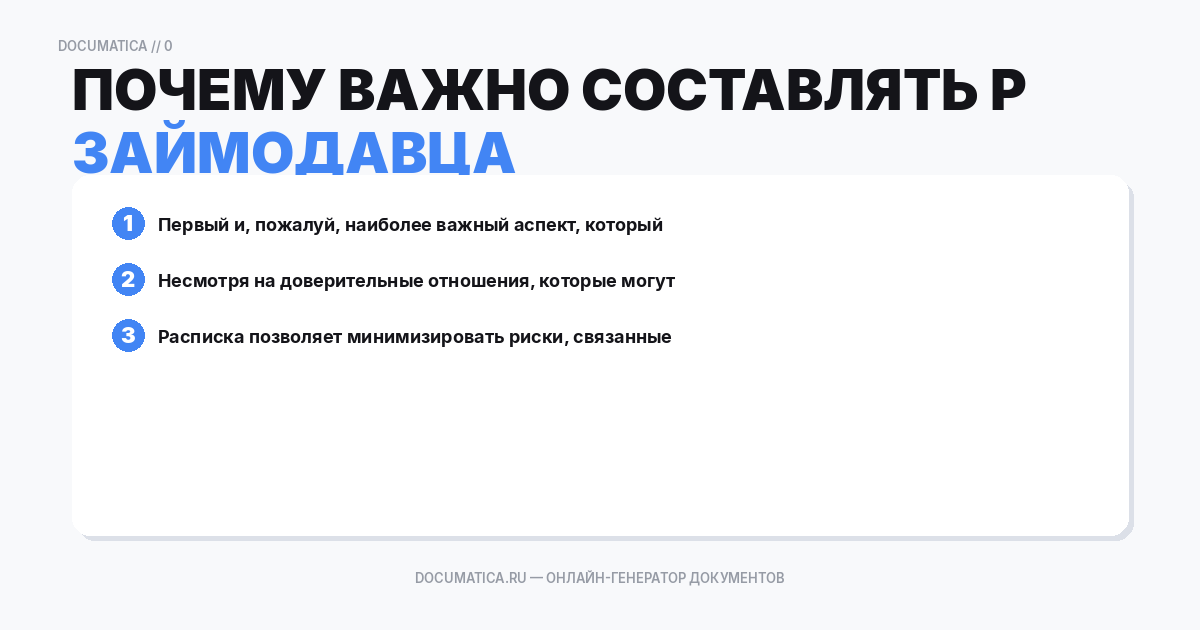 DOCUMATICA // 0

ПОЧЕМУ ВАЖНО СОСТАВЛЯТЬ Р ЗАЙМОДАВЦА

1 Первый и, пожалуй, наиболее важный аспект, который

2 Несмотря на доверительные отношения, которые могут

3 Расписка позволяет минимизировать риски, связанные

DOCUMATICA.RU — ОНЛАЙН-ГЕНЕРАТОР ДОКУМЕНТОВ